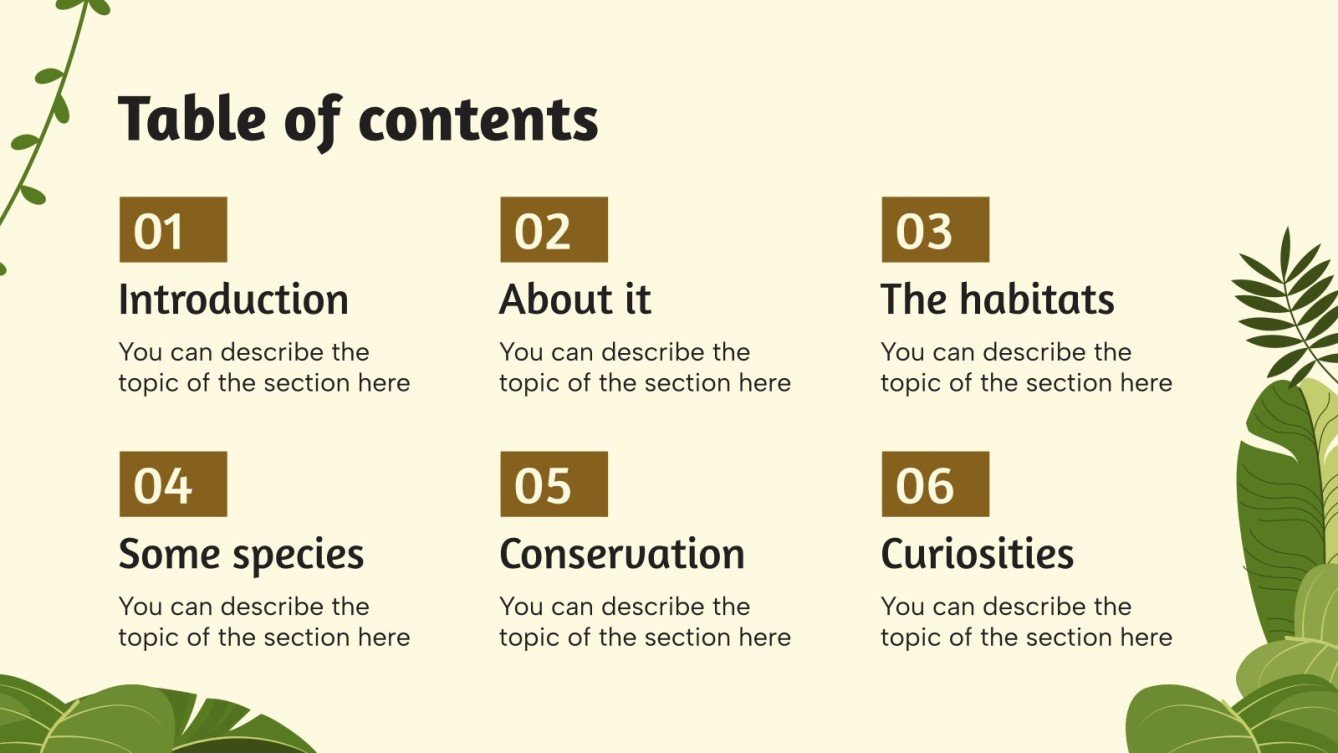 Table of contents

01
Introduction
You can describe the topic of the section here

02
About it
You can describe the topic of the section here

03
The habitats
You can describe the topic of the section here

04
Some species
You can describe the topic of the section here

05
Conservation
You can describe the topic of the section here

06
Curiosities
You can describe the topic of the section here